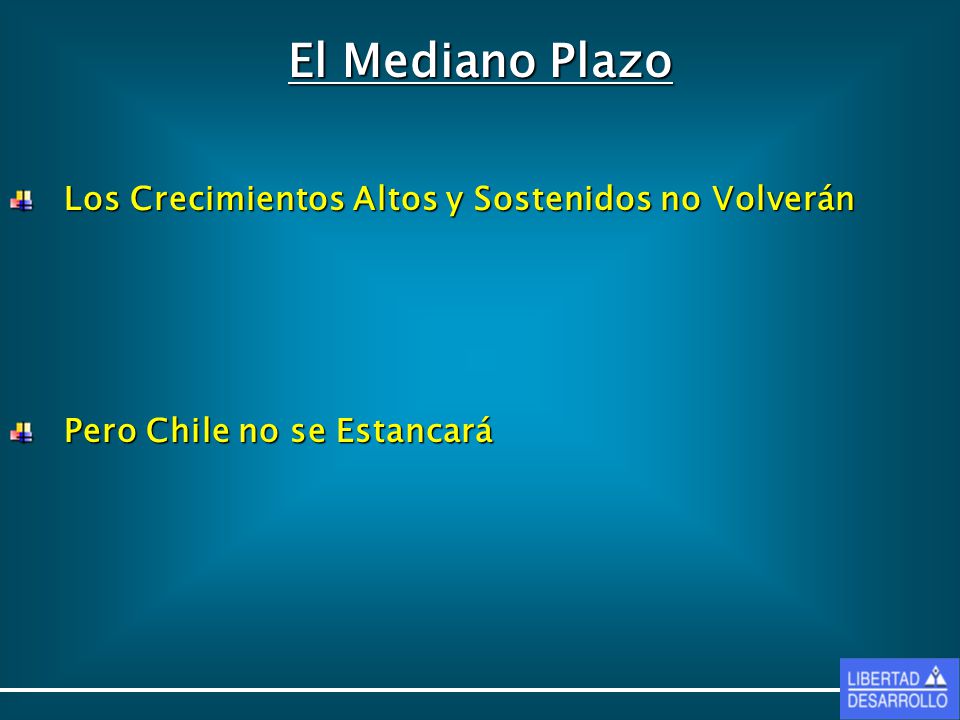 El Mediano Plazo

Los Crecimientos Altos y Sostenidos no Volverán

Pero Chile no se Estancará

LIBERTAD DESARROLLO